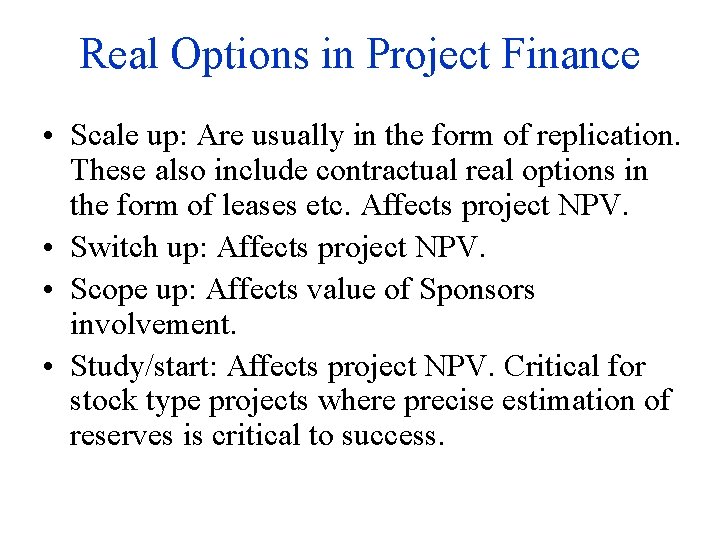 Real Options in Project Finance

• Scale up: Are usually in the form of replication. These also include contractual real options in the form of leases etc. Affects project NPV.
• Switch up: Affects project NPV.
• Scope up: Affects value of Sponsors involvement.
• Study/start: Affects project NPV. Critical for stock type projects where precise estimation of reserves is critical to success.